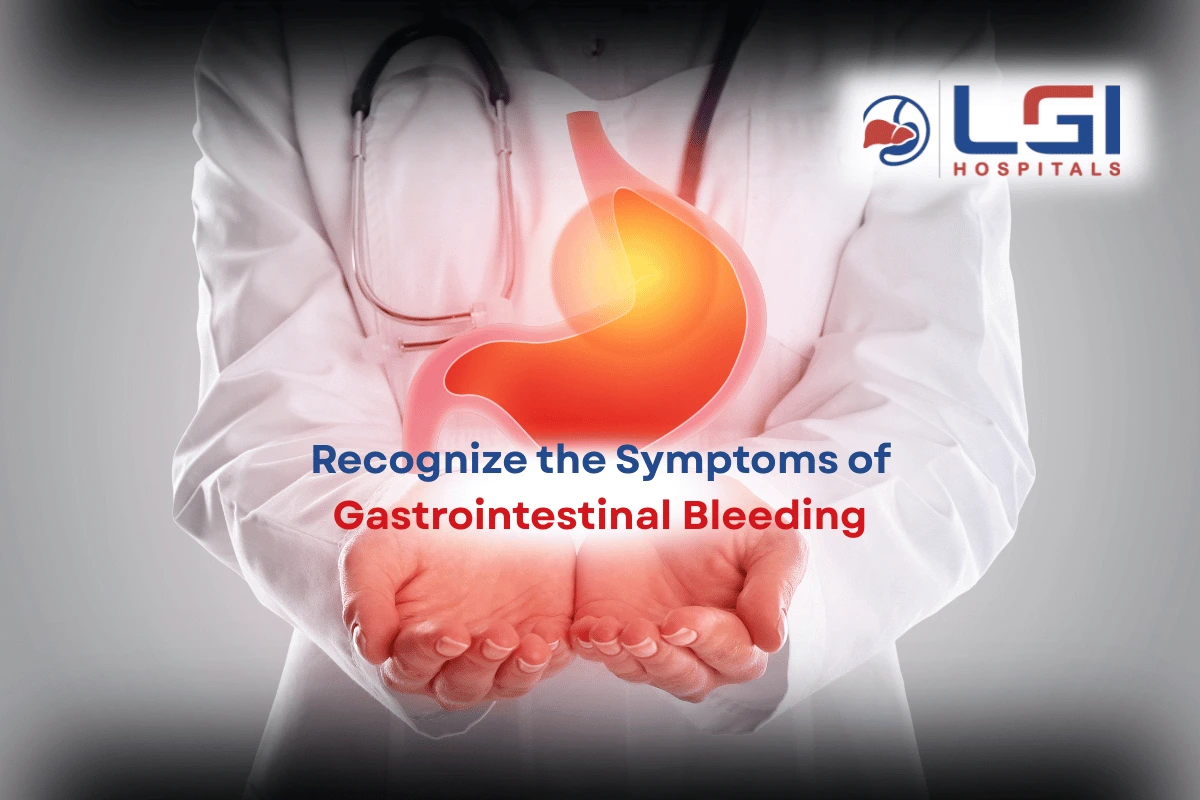 LGI
HOSPITALS

Recognize the Symptoms of
Gastrointestinal Bleeding